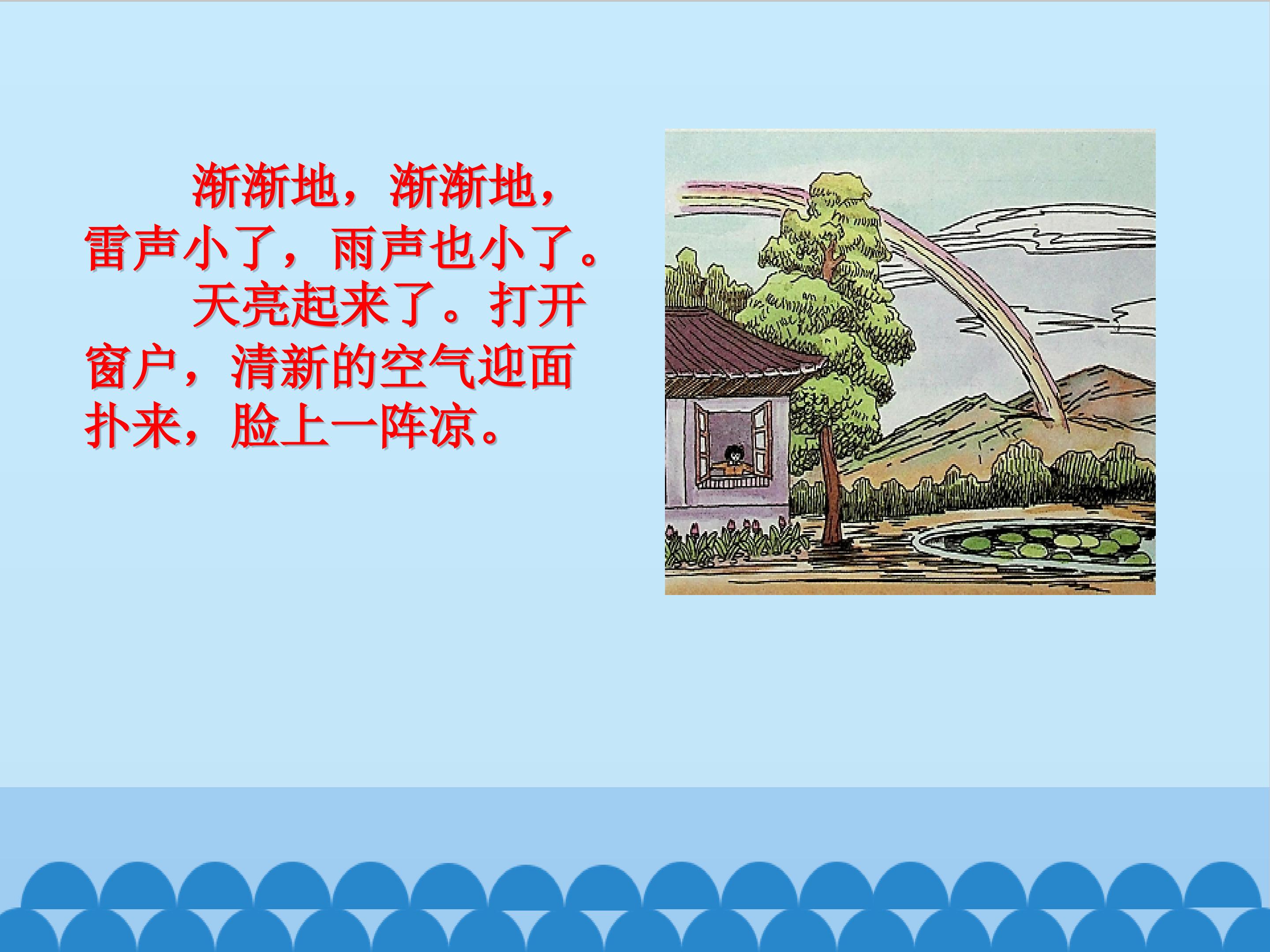 渐渐地，渐渐地，雷声小了，雨声也小了。

天亮起来了。打开窗户，清新的空气迎面扑来，脸上一阵凉。